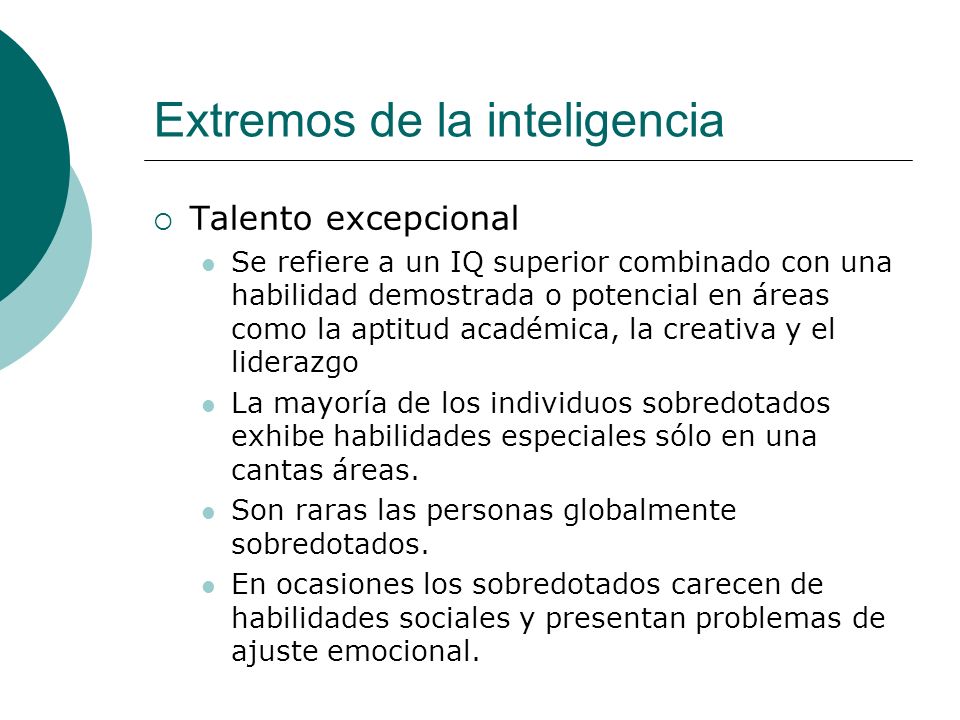 Extremos de la inteligencia

Talento excepcional

Se refiere a un IQ superior combinado con una habilidad demostrada o potencial en áreas como la aptitud académica, la creativa y el liderazgo

La mayoría de los individuos sobredotados exhibe habilidades especiales sólo en una cantas áreas.

Son raras las personas globalmente sobredotados.

En ocasiones los sobredotados carecen de habilidades sociales y presentan problemas de ajuste emocional.